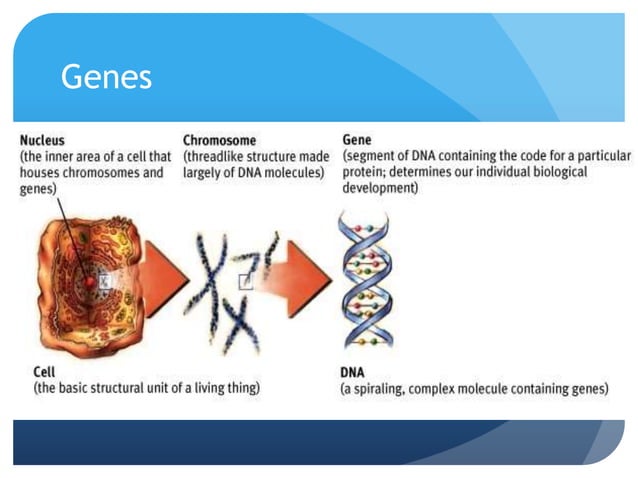 Genes

Nucleus
(the inner area of a cell that houses chromosomes and genes)

Chromosome
(threadlike structure made largely of DNA molecules)

Gene
(segment of DNA containing the code for a particular protein; determines our individual biological development)

Cell
(the basic structural unit of a living thing)

DNA
(a spiraling, complex molecule containing genes)